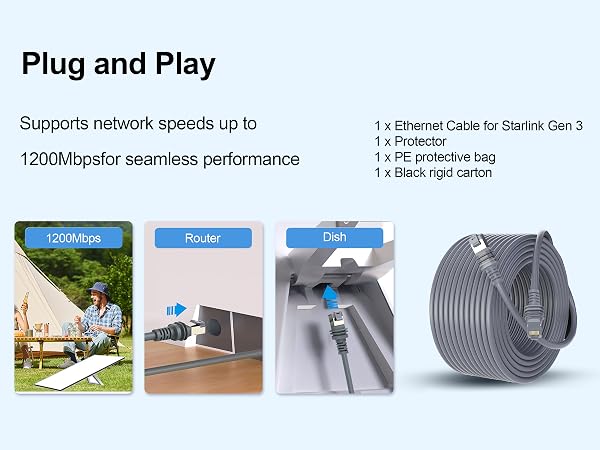 Plug and Play

Supports network speeds up to 1200Mbpsfor seamless performance

1 x Ethernet Cable for Starlink Gen 3
1 x Protector
1 x PE protective bag
1 x Black rigid carton

1200Mbps

Router

Dish